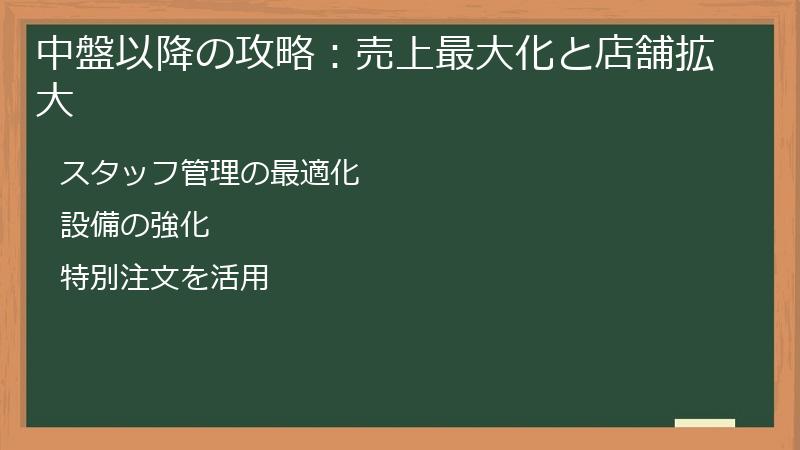 中盤以降の攻略：売上最大化と店舗拡大

スタッフ管理の最適化

設備の強化

特別注文を活用